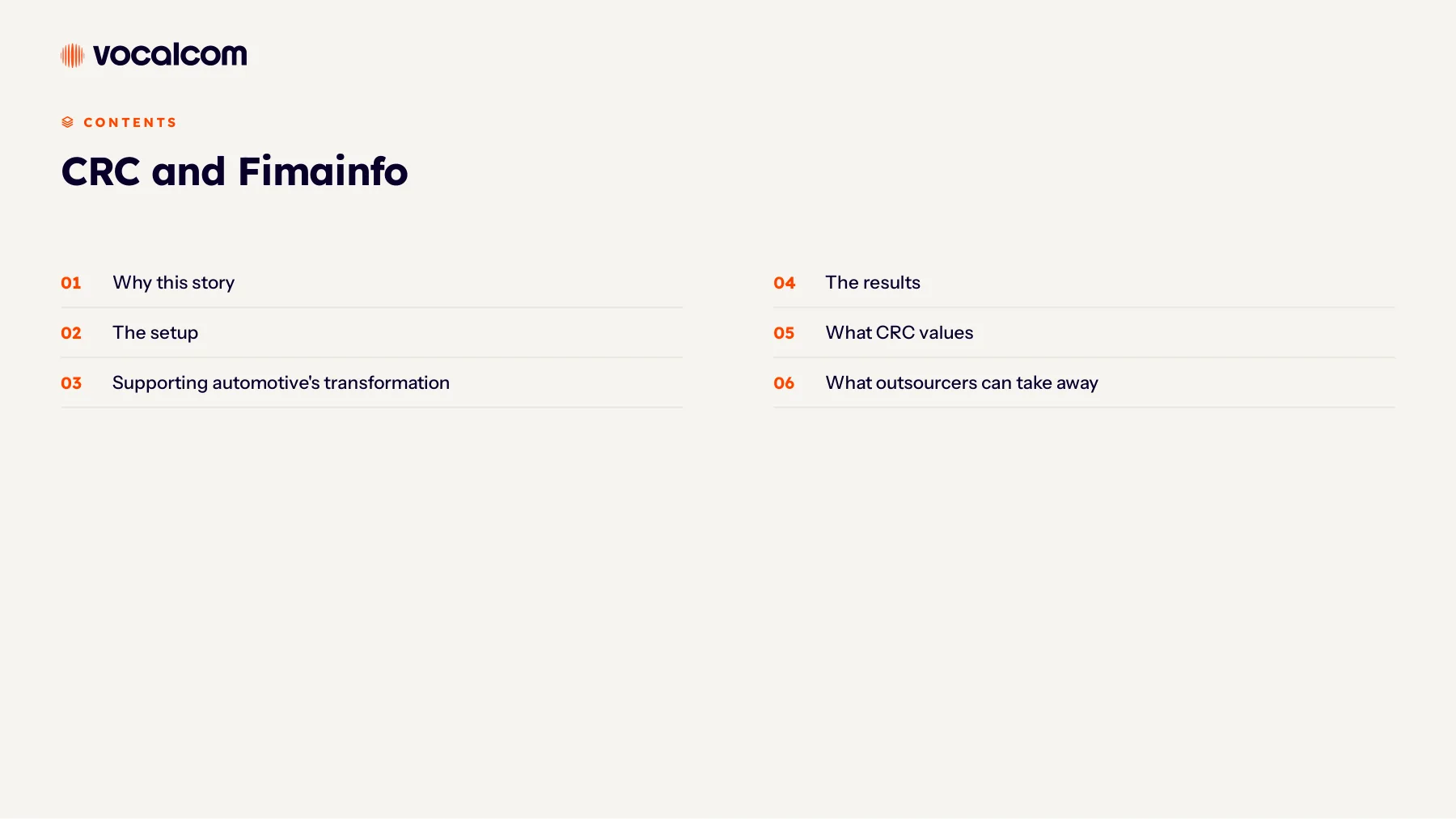 vocalcom

CONTENTS

CRC and Fimainfo

01 Why this story

02 The setup

03 Supporting automotive's transformation

04 The results

05 What CRC values

06 What outsourcers can take away